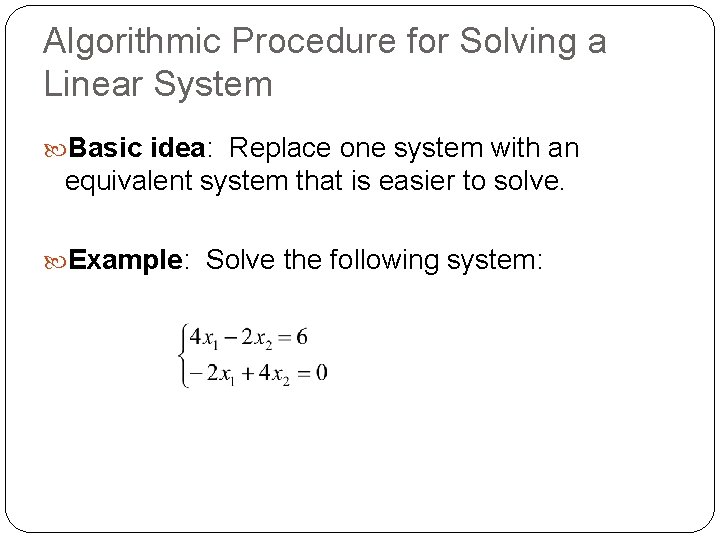 Algorithmic Procedure for Solving a Linear System

Basic idea: Replace one system with an equivalent system that is easier to solve.

Example: Solve the following system:

$\begin{cases} 4x_1 - 2x_2 = 6 \\ -2x_1 + 4x_2 = 0 \end{cases}$